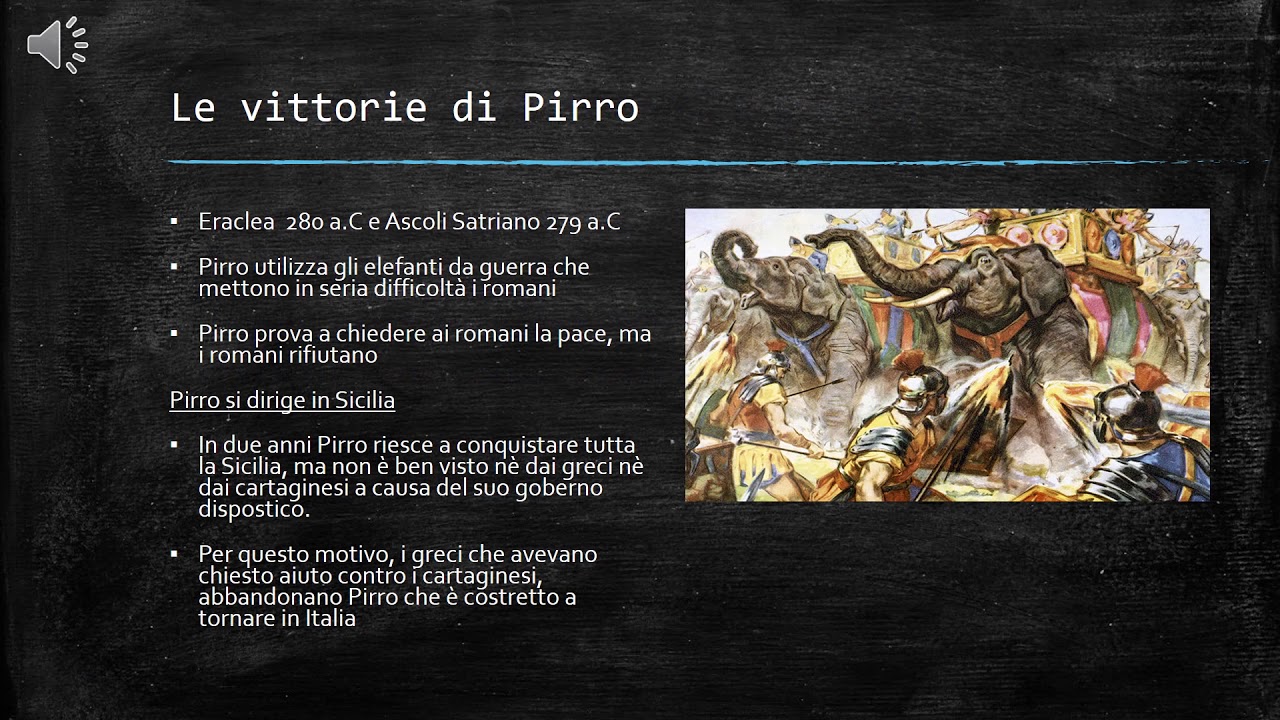 Le vittorie di Pirro

▪ Eraclea 280 a.C e Ascoli Satriano 279 a.C

▪ Pirro utilizza gli elefanti da guerra che mettono in seria difficoltà i romani

▪ Pirro prova a chiedere ai romani la pace, ma i romani rifiutano

Pirro si dirige in Sicilia

▪ In due anni Pirro riesce a conquistare tutta la Sicilia, ma non è ben visto nè dai greci nè dai cartaginesi a causa del suo goberno dispostico.

▪ Per questo motivo, i greci che avevano chiesto aiuto contro i cartaginesi, abbandonano Pirro che è costretto a tornare in Italia